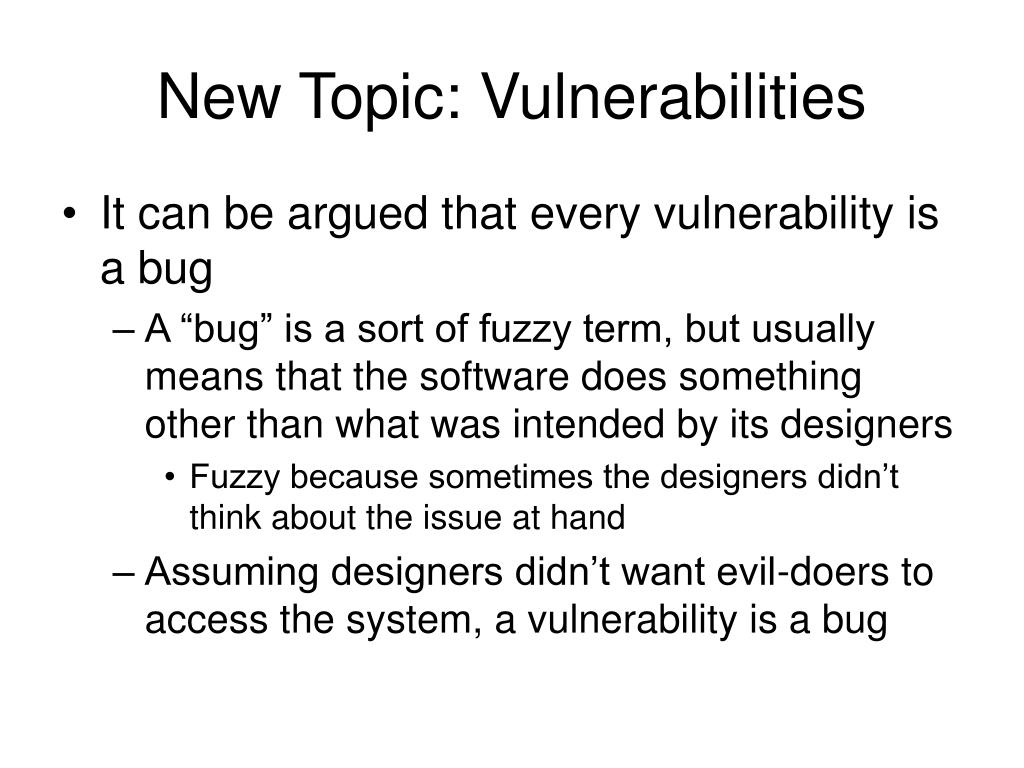 New Topic: Vulnerabilities

• It can be argued that every vulnerability is a bug

– A “bug” is a sort of fuzzy term, but usually means that the software does something other than what was intended by its designers

• Fuzzy because sometimes the designers didn’t think about the issue at hand

– Assuming designers didn’t want evil-doers to access the system, a vulnerability is a bug